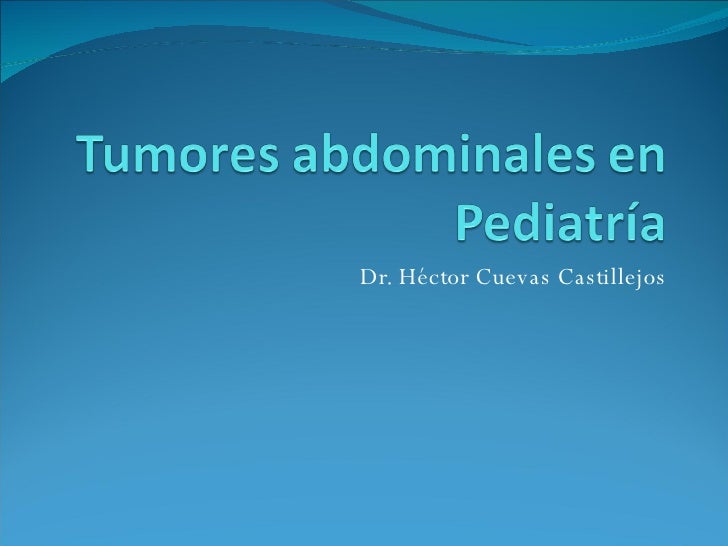 Tumores abdominales en Pediatría

Dr. Héctor Cuevas Castillejos